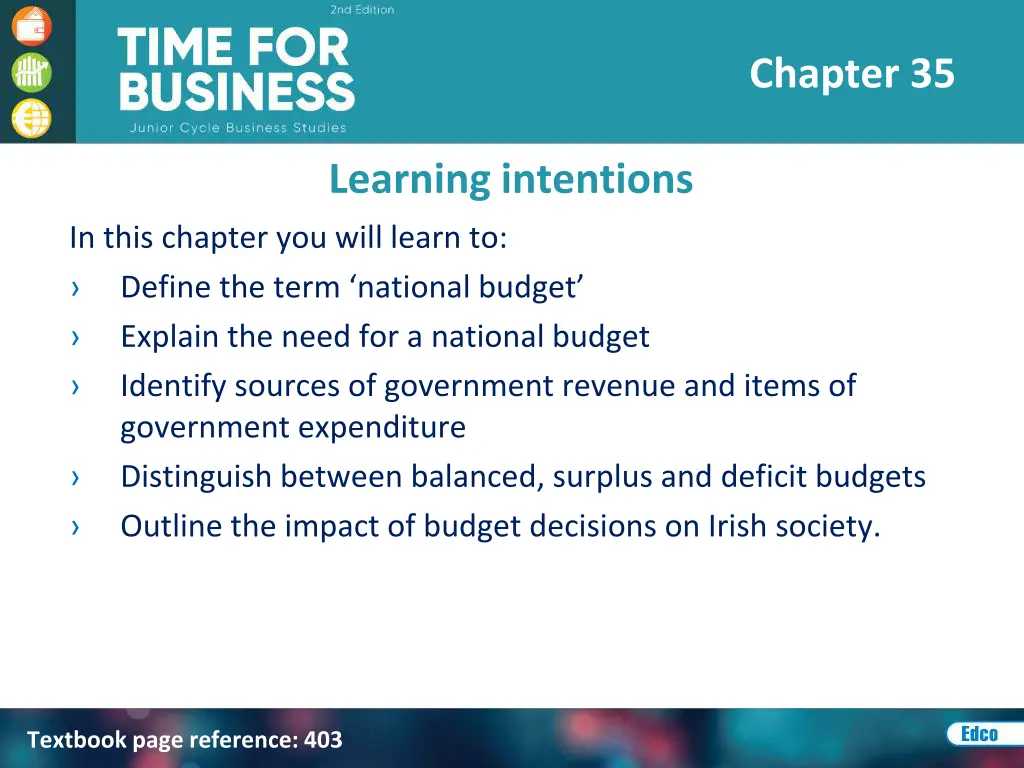 2nd Edition
TIME FOR BUSINESS
Junior Cycle Business Studies

Chapter 35

Learning intentions

In this chapter you will learn to:
› Define the term ‘national budget’
› Explain the need for a national budget
› Identify sources of government revenue and items of government expenditure
› Distinguish between balanced, surplus and deficit budgets
› Outline the impact of budget decisions on Irish society.

Textbook page reference: 403

Edco